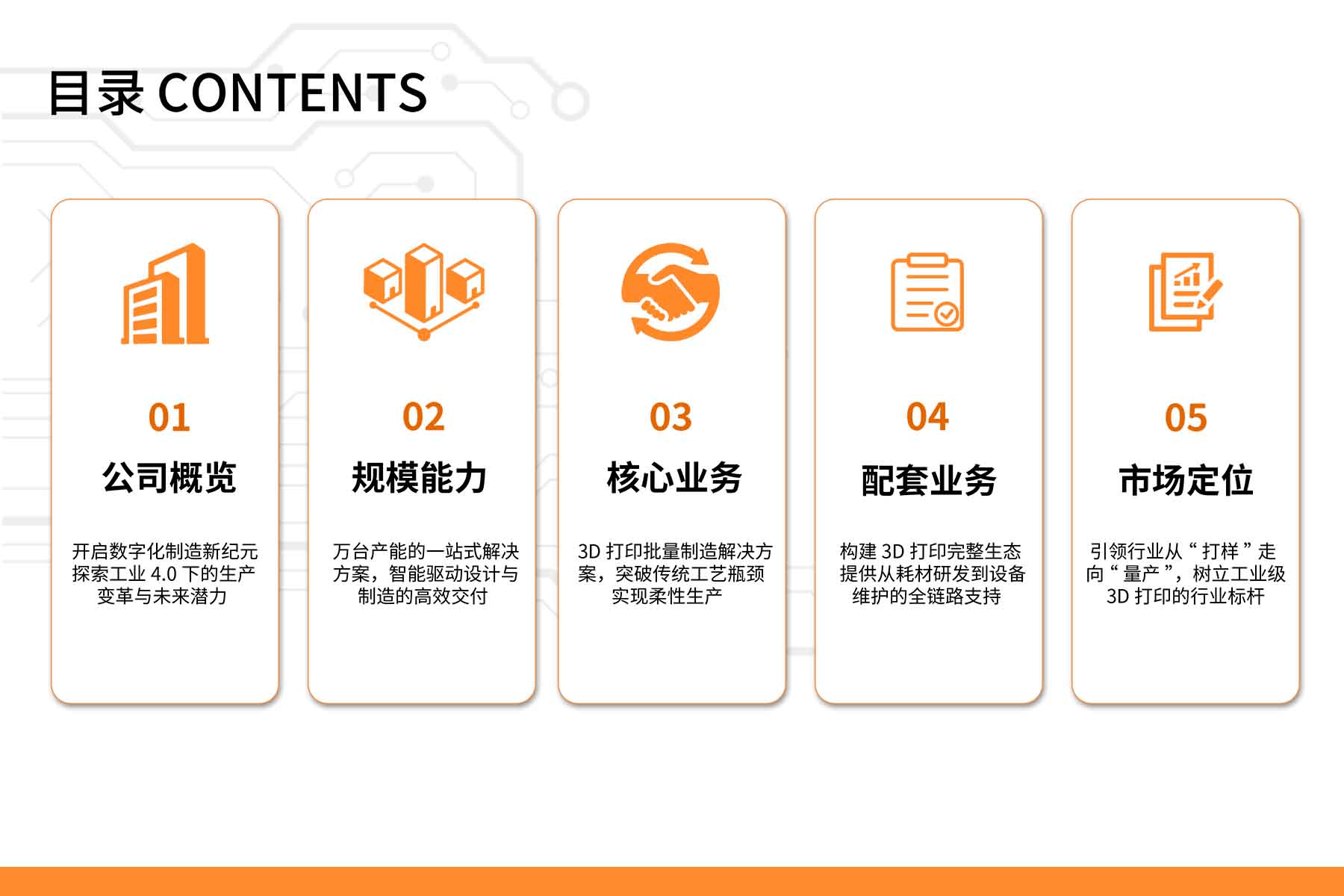 目录 CONTENTS

01

公司概览

开启数字化制造新纪元 探索工业 4.0 下的生产变革与未来潜力

02

规模能力

万台产能的一站式解决方案，智能驱动设计与制造的高效交付

03

核心业务

3D 打印批量制造解决方案，突破传统工艺瓶颈 实现柔性生产

04

配套业务

构建 3D 打印完整生态 提供从耗材研发到设备维护的全链路支持

05

市场定位

引领行业从“打样”走向“量产”，树立工业级 3D 打印的行业标杆